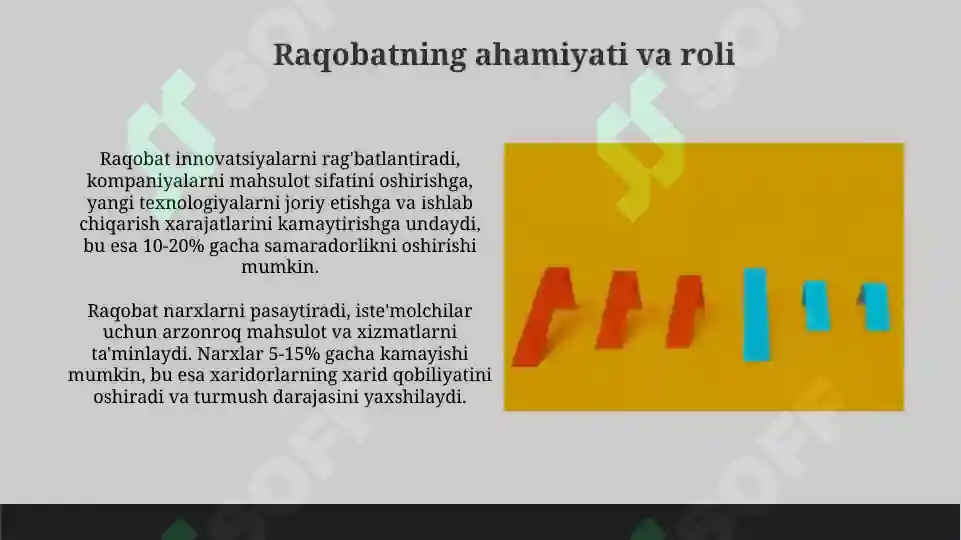 Raqobatning ahamiyati va roli

Raqobat innovatsiyalarni rag'batlantiradi, kompaniyalarni mahsulot sifatini oshirishga, yangi texnologiyalarni joriy etishga va ishlab chiqarish xarajatlarini kamaytirishga undaydi, bu esa 10-20% gacha samaradorlikni oshirishi mumkin.

Raqobat narxlarni pasaytiradi, iste'molchilar uchun arzonroq mahsulot va xizmatlarni ta'minlaydi. Narxlar 5-15% gacha kamayishi mumkin, bu esa xaridorlarning xarid qobiliyatini oshiradi va turmush darajasini yaxshilaydi.